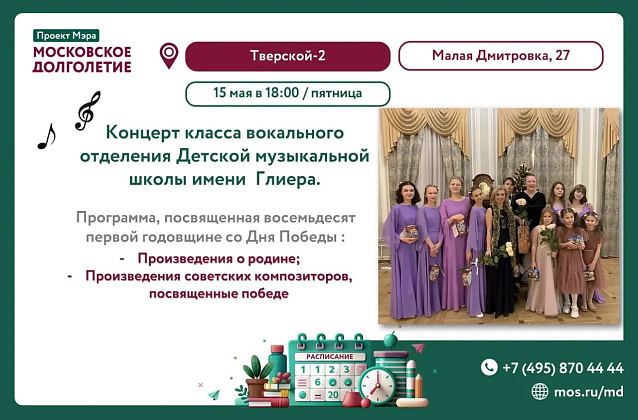 Проект Мэра
МОСКОВСКОЕ ДОЛГОЛЕТИЕ

Тверской-2

Малая Дмитровка, 27

15 мая в 18:00 / пятница

Концерт класса вокального отделения Детской музыкальной школы имени Глиера.

Программа, посвященная восемьдесят первой годовщине со Дня Победы :
- Произведения о родине;
- Произведения советских композиторов, посвященные победе

РАСПИСАНИЕ
1 2 3
6
20

+7 (495) 870 44 44
mos.ru/md